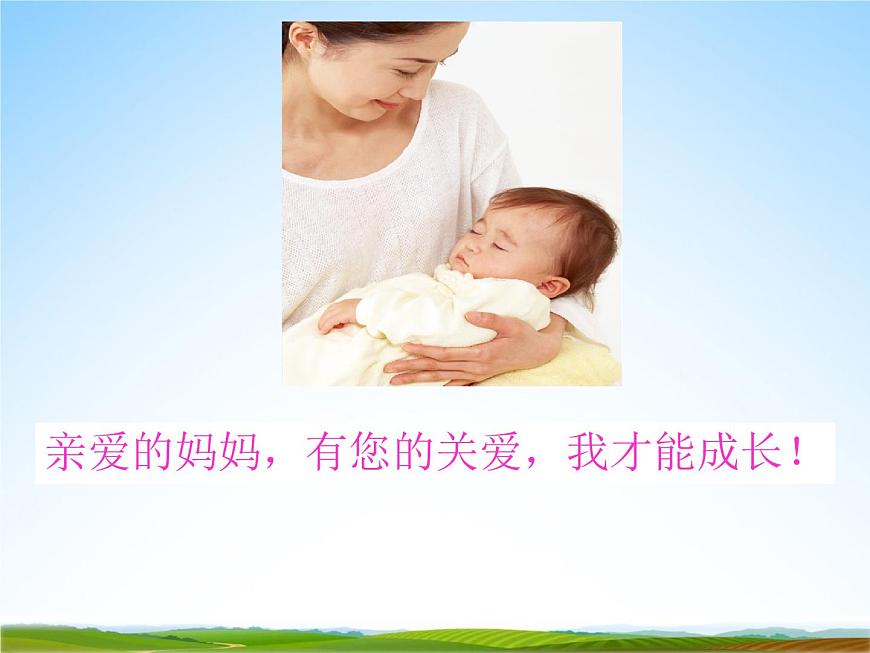 亲爱的妈妈，有您的关爱，我才能成长！